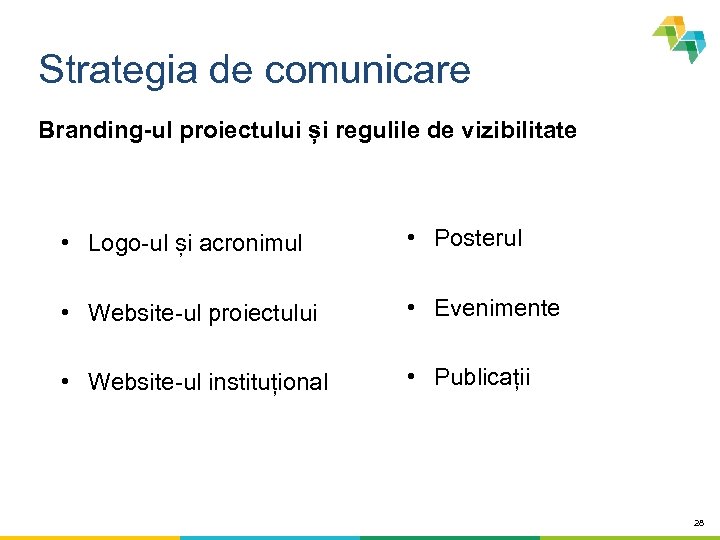 Strategia de comunicare

Branding-ul proiectului și regulile de vizibilitate

• Logo-ul și acronimul
• Website-ul proiectului
• Website-ul instituțional

• Posterul
• Evenimente
• Publicații

28